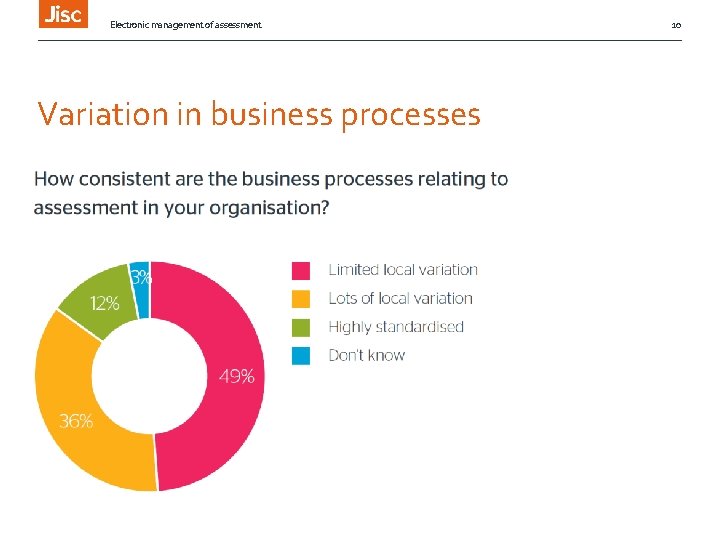 Jisc

Electronic management of assessment

10

Variation in business processes

How consistent are the business processes relating to assessment in your organisation?

3%
12%
49%
36%

Limited local variation
Lots of local variation
Highly standardised
Don't know